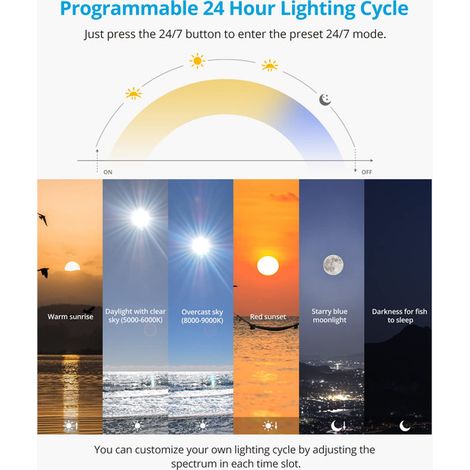 Programmable 24 Hour Lighting Cycle

Just press the 24/7 button to enter the preset 24/7 mode.

ON

OFF

Warm sunrise

Daylight with clear sky (5000-6000K)

Overcast sky (8000-9000K)

Red sunset

Starry blue moonlight

Darkness for fish to sleep

You can customize your own lighting cycle by adjusting the spectrum in each time slot.